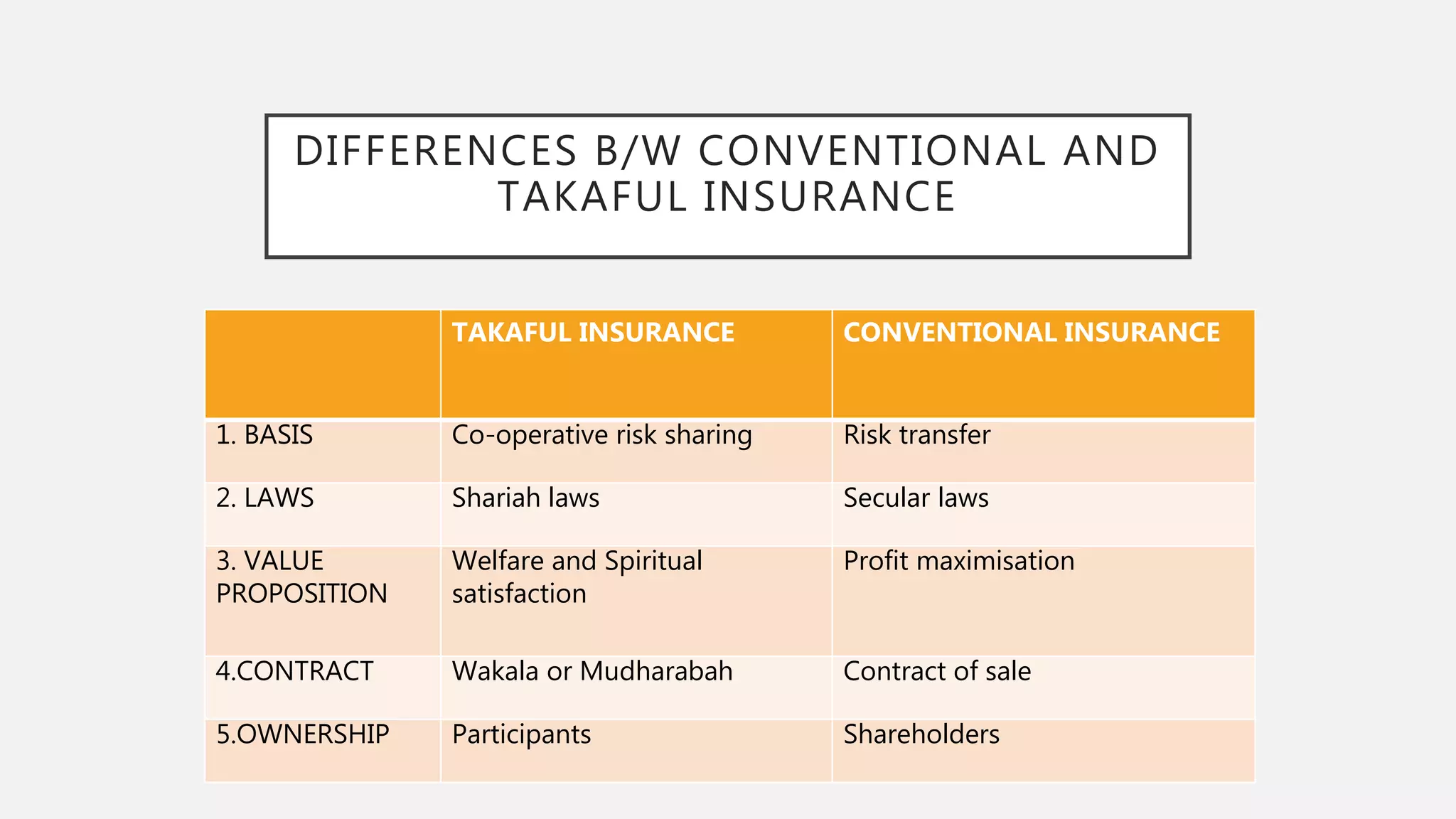 DIFFERENCES B/W CONVENTIONAL AND TAKAFUL INSURANCE

| | TAKAFUL INSURANCE | CONVENTIONAL INSURANCE |
|---|---|---|
| 1. BASIS | Co-operative risk sharing | Risk transfer |
| 2. LAWS | Shariah laws | Secular laws |
| 3. VALUE PROPOSITION | Welfare and Spiritual satisfaction | Profit maximisation |
| 4.CONTRACT | Wakala or Mudharabah | Contract of sale |
| 5.OWNERSHIP | Participants | Shareholders |